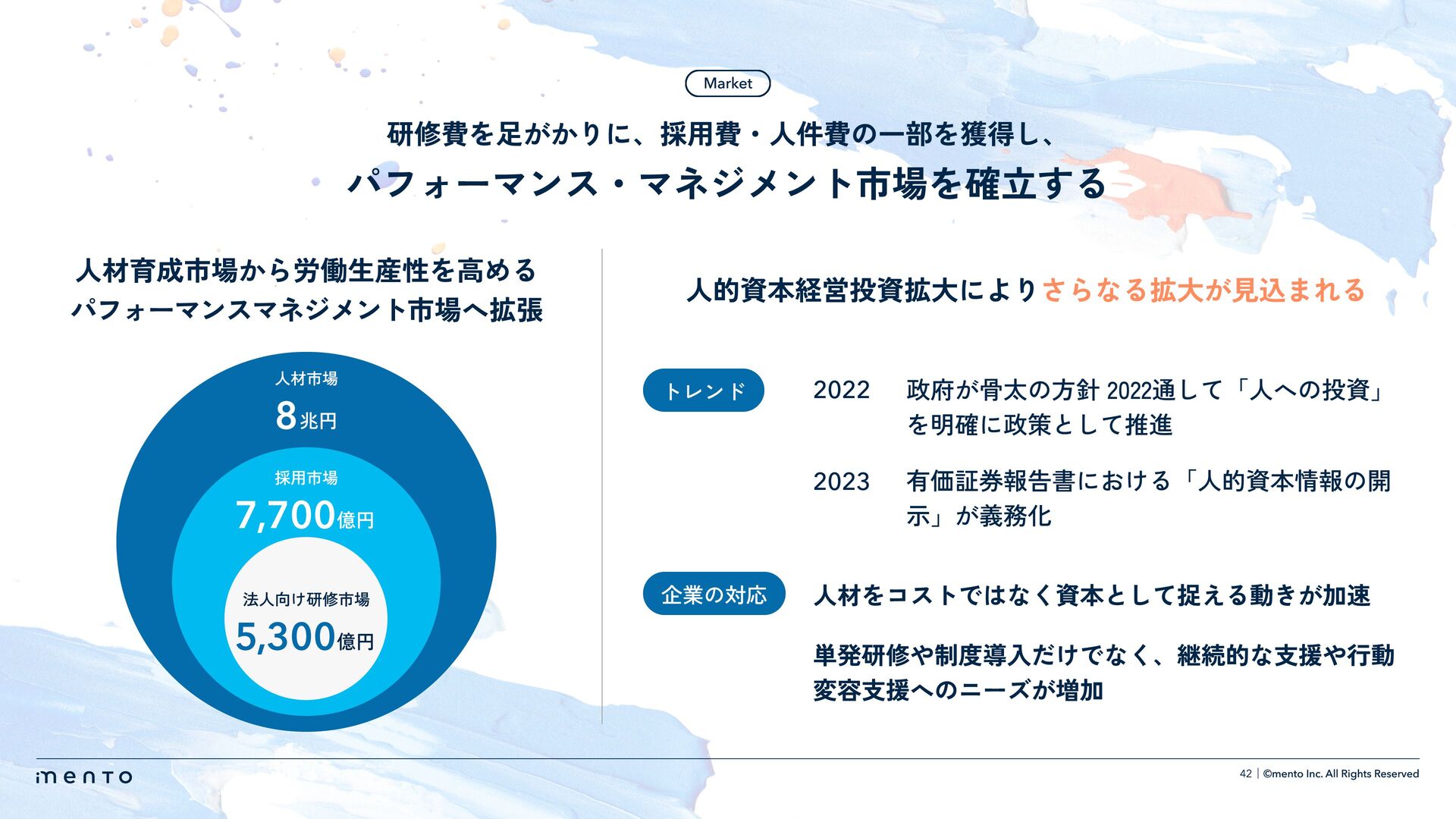 Market

研修費を足がかりに、採用費・人件費の一部を獲得し、

パフォーマンス・マネジメント市場を確立する

人材育成市場から労働生産性を高める
パフォーマンスマネジメント市場へ拡張

人材市場
8兆円

採用市場
7,700億円

法人向け研修市場
5,300億円

人的資本経営投資拡大によりさらなる拡大が見込まれる

トレンド

2022　政府が骨太の方針 2022通して「人への投資」を明確に政策として推進

2023　有価証券報告書における「人的資本情報の開示」が義務化

企業の対応

人材をコストではなく資本として捉える動きが加速

単発研修や制度導入だけでなく、継続的な支援や行動変容支援へのニーズが増加

mento

42 | ©mento Inc. All Rights Reserved